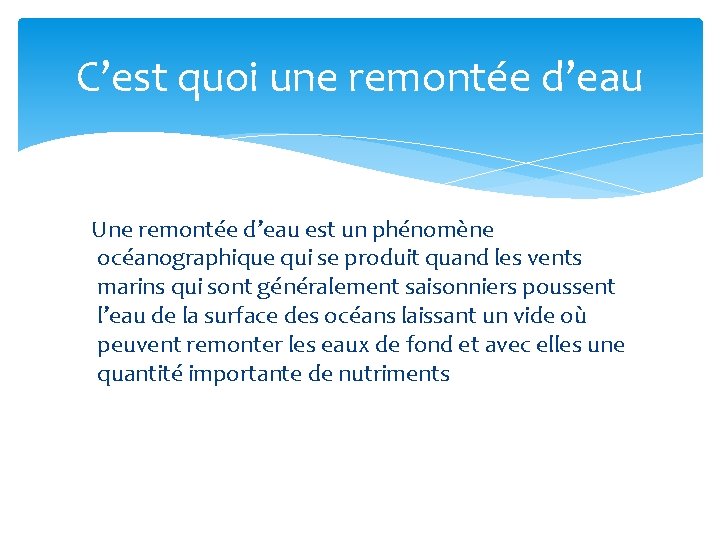 C’est quoi une remontée d’eau

Une remontée d’eau est un phénomène océanographique qui se produit quand les vents marins qui sont généralement saisonniers poussent l’eau de la surface des océans laissant un vide où peuvent remonter les eaux de fond et avec elles une quantité importante de nutriments